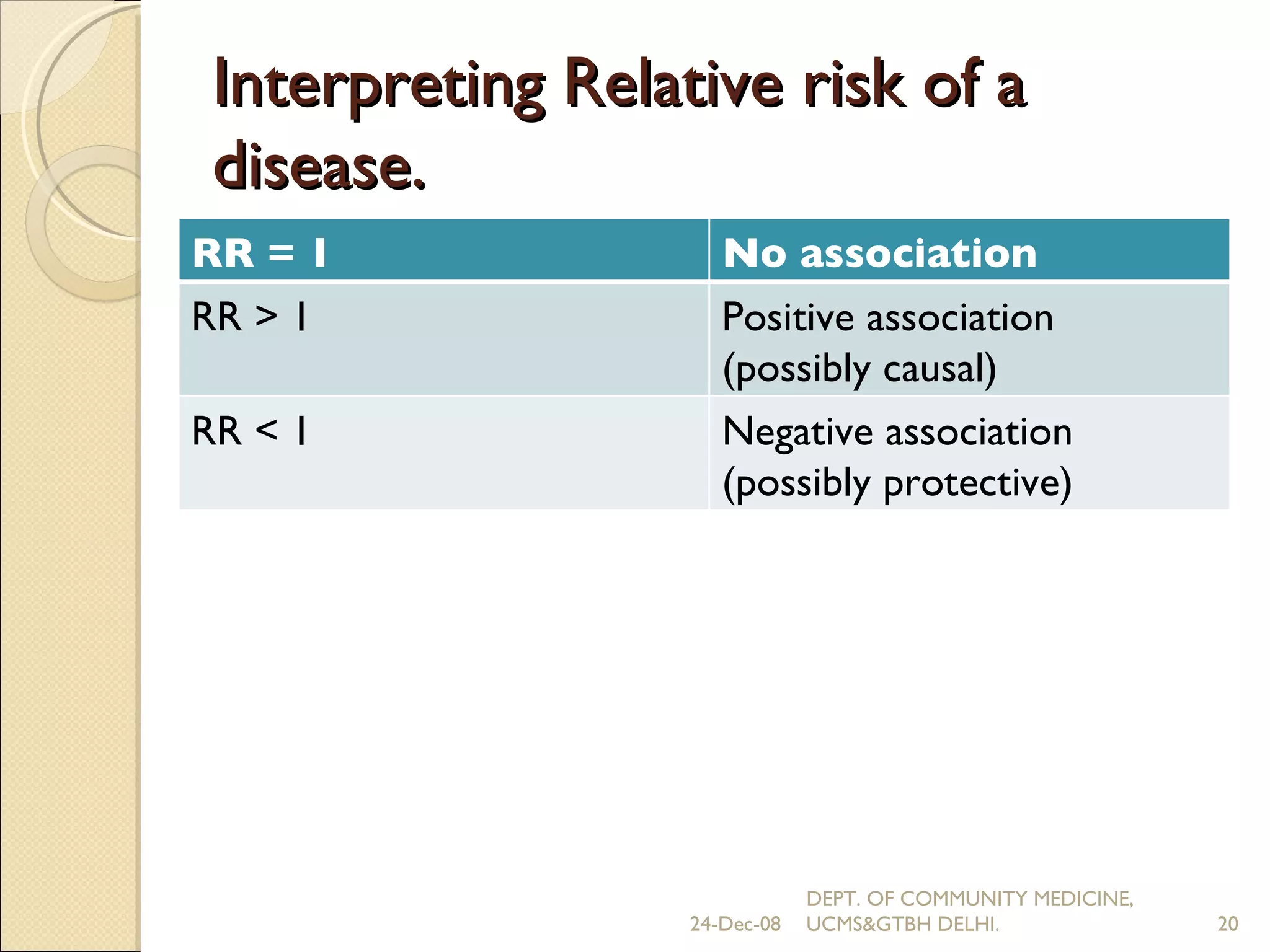 Interpreting Relative risk of a disease.

| RR = 1 | No association |
|---|---|
| RR > 1 | Positive association (possibly causal) |
| RR < 1 | Negative association (possibly protective) |

24-Dec-08 DEPT. OF COMMUNITY MEDICINE, UCMS&GTBH DELHI. 20